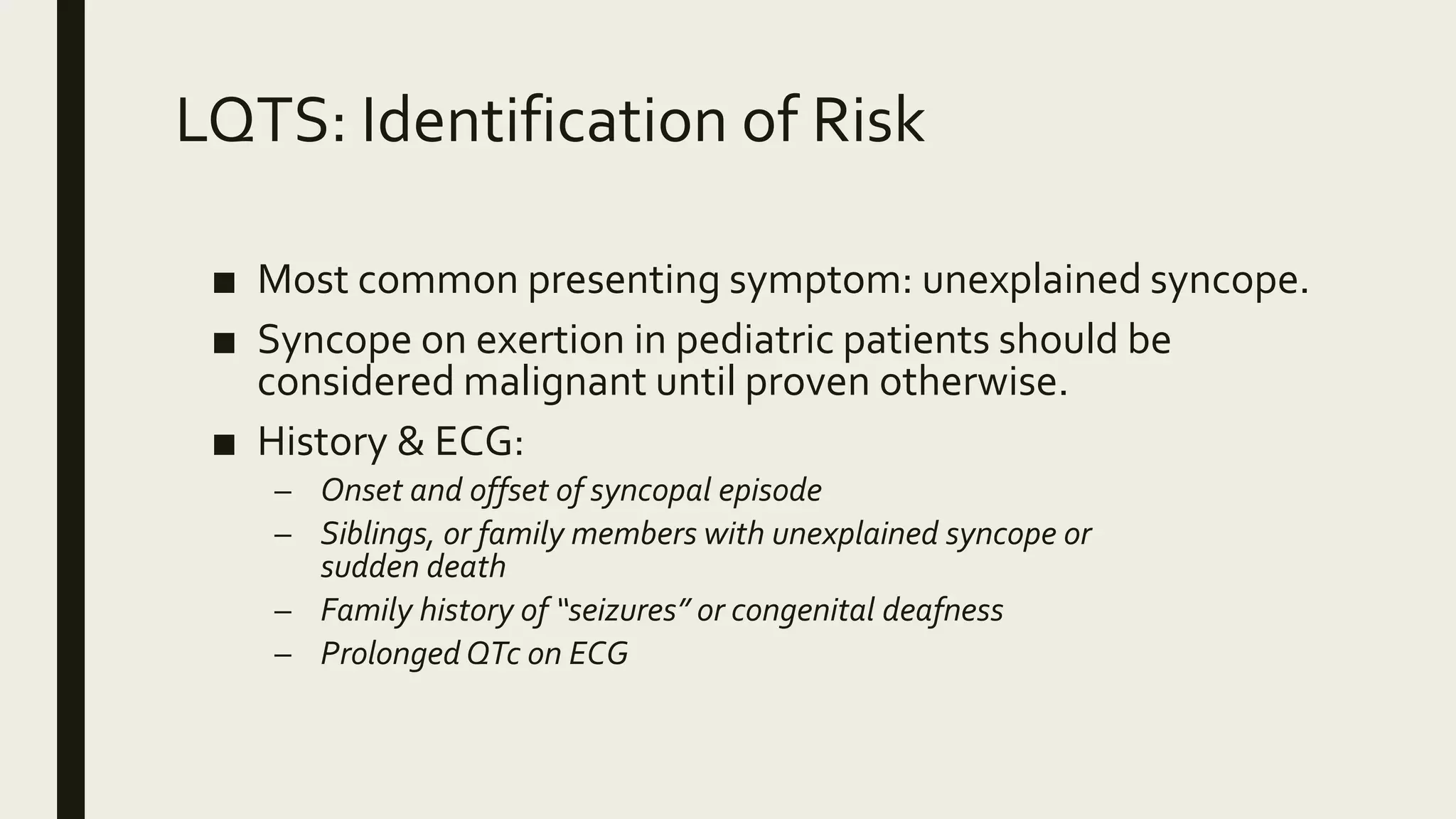 LQTS: Identification of Risk

■ Most common presenting symptom: unexplained syncope.
■ Syncope on exertion in pediatric patients should be considered malignant until proven otherwise.
■ History & ECG:
– Onset and offset of syncopal episode
– Siblings, or family members with unexplained syncope or sudden death
– Family history of "seizures" or congenital deafness
– Prolonged QTc on ECG